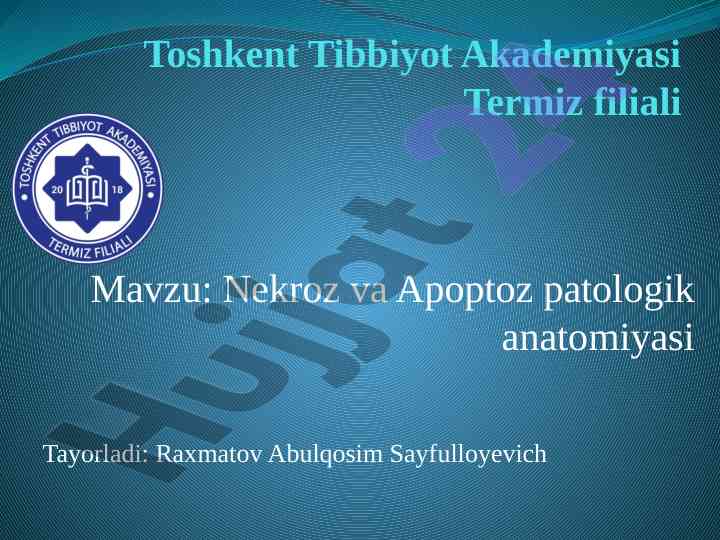 Toshkent Tibbiyot Akademiyasi Termiz filiali

TOSHKENT TIBBIYOT AKADEMIYASI
20 18
TERMIZ FILIALI

Mavzu: Nekroz va Apoptoz patologik anatomiyasi

Tayorladi: Raxmatov Abulqosim Sayfulloyevich

Hujjat 24